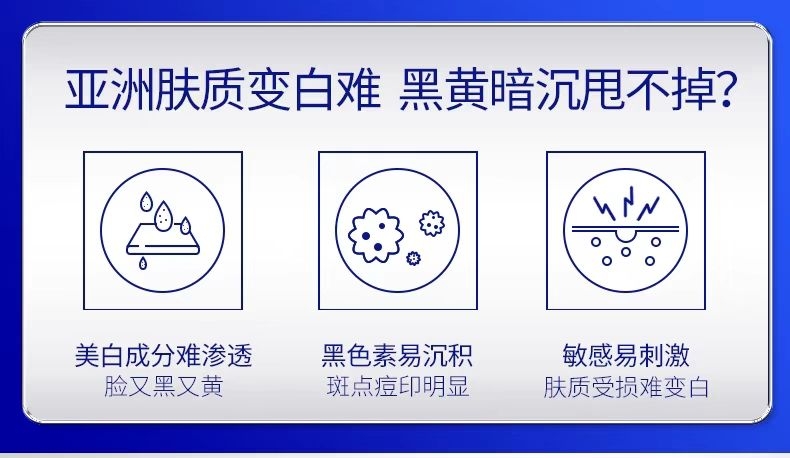 亚洲肤质变白难 黑黄暗沉甩不掉?

美白成分难渗透
脸又黑又黄

黑色素易沉积
斑点痘印明显

敏感易刺激
肤质受损难变白